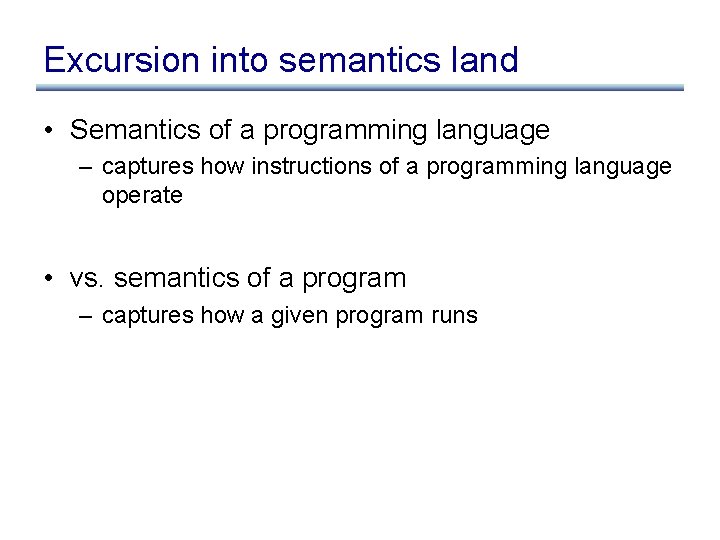 Excursion into semantics land

• Semantics of a programming language
  – captures how instructions of a programming language operate

• vs. semantics of a program
  – captures how a given program runs